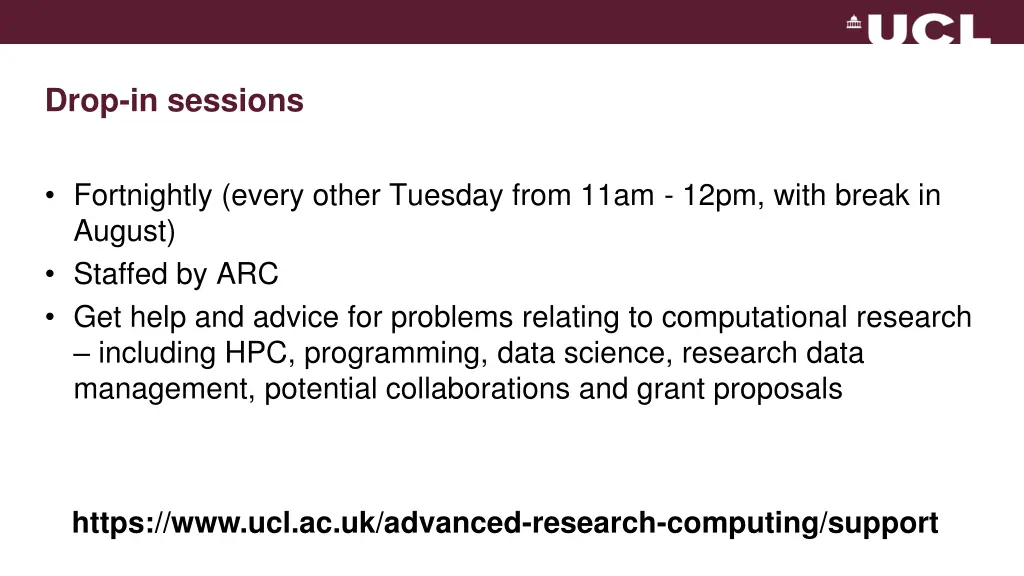 UCL

Drop-in sessions

• Fortnightly (every other Tuesday from 11am - 12pm, with break in August)
• Staffed by ARC
• Get help and advice for problems relating to computational research – including HPC, programming, data science, research data management, potential collaborations and grant proposals

https://www.ucl.ac.uk/advanced-research-computing/support